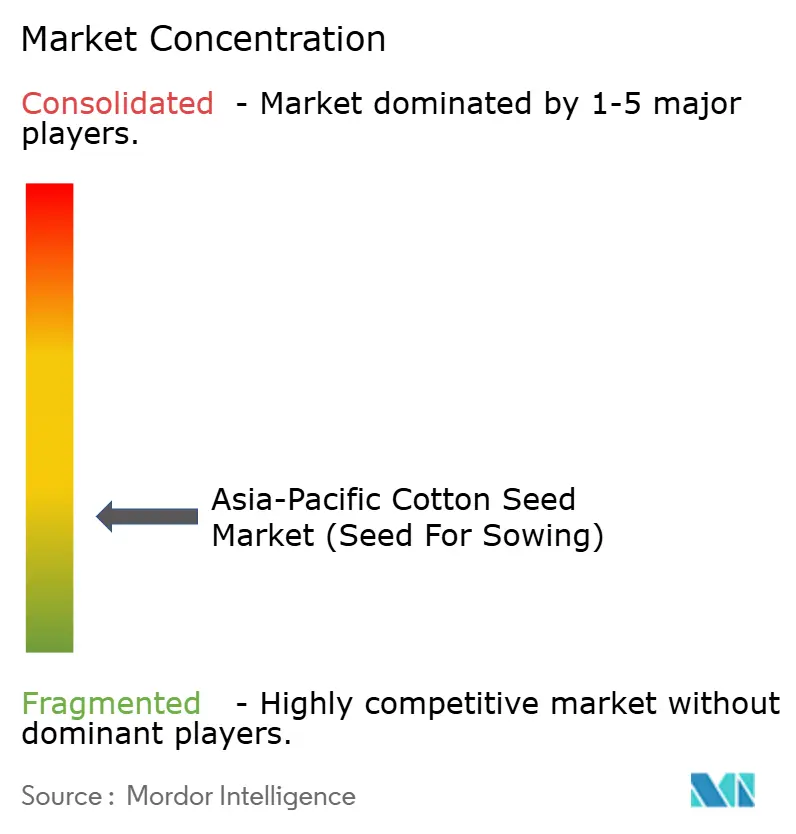 Market Concentration

Consolidated - Market dominated by 1-5 major players.

Asia-Pacific Cotton Seed Market (Seed For Sowing)

Fragmented - Highly competitive market without dominant players.

Source : Mordor Intelligence